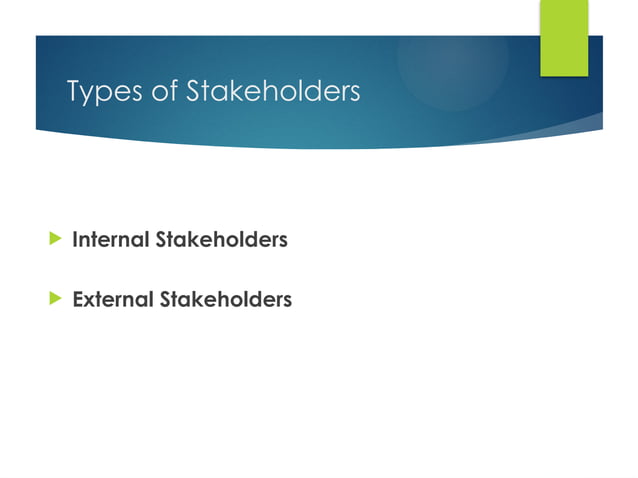 Types of Stakeholders

Internal Stakeholders

External Stakeholders